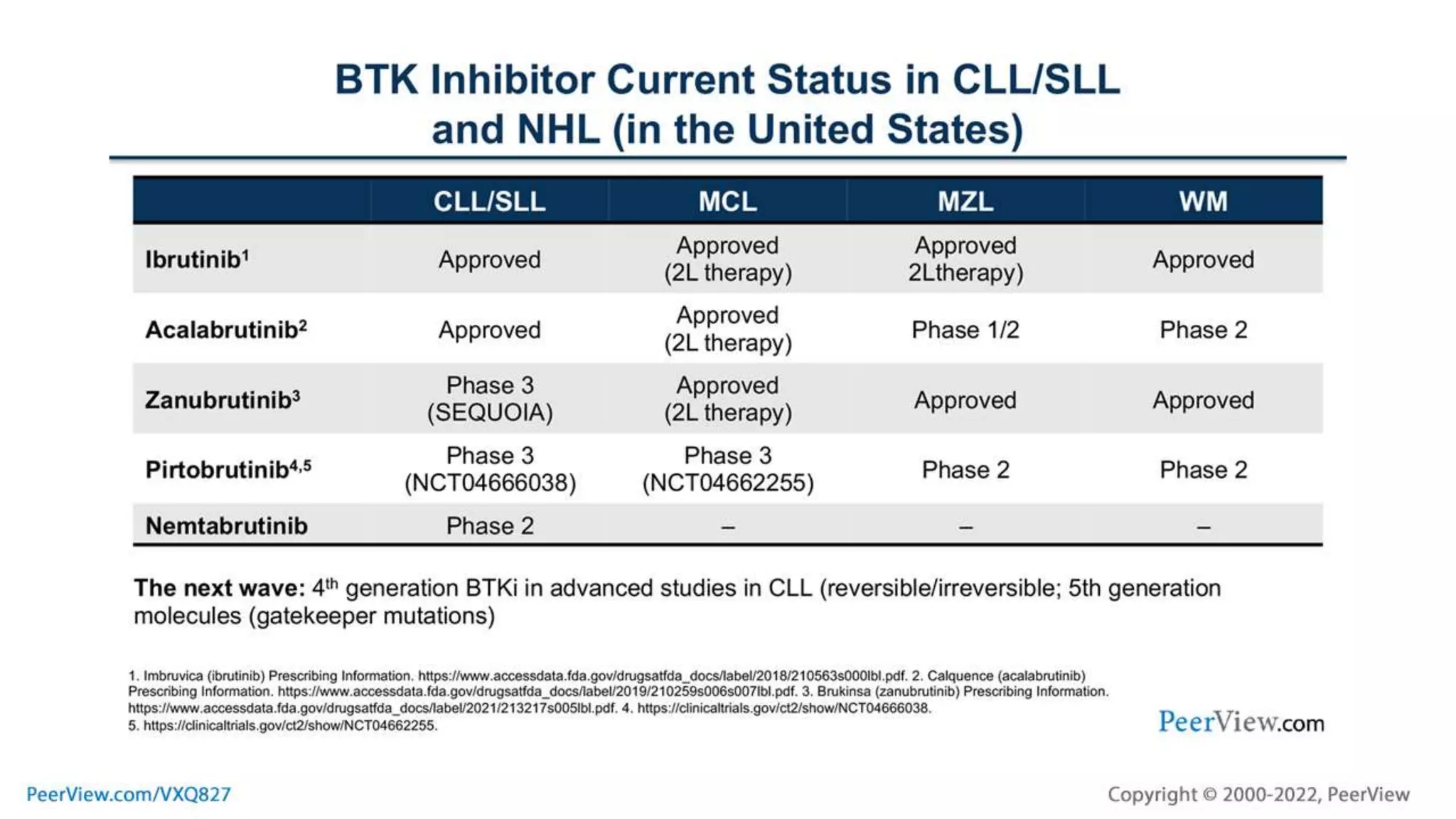 BTK Inhibitor Current Status in CLL/SLL and NHL (in the United States)

| | CLL/SLL | MCL | MZL | WM |
|---|---|---|---|---|
| Ibrutinib$^1$ | Approved | Approved (2L therapy) | Approved 2Ltherapy) | Approved |
| Acalabrutinib$^2$ | Approved | Approved (2L therapy) | Phase 1/2 | Phase 2 |
| Zanubrutinib$^3$ | Phase 3 (SEQUOIA) | Approved (2L therapy) | Approved | Approved |
| Pirtobrutinib$^{4,5}$ | Phase 3 (NCT04666038) | Phase 3 (NCT04662255) | Phase 2 | Phase 2 |
| Nemtabrutinib | Phase 2 | – | – | – |

The next wave: 4$^{th}$ generation BTKi in advanced studies in CLL (reversible/irreversible; 5th generation molecules (gatekeeper mutations)

1. Imbruvica (ibrutinib) Prescribing Information. https://www.accessdata.fda.gov/drugsatfda_docs/label/2018/210563s000lbl.pdf. 2. Calquence (acalabrutinib) Prescribing Information. https://www.accessdata.fda.gov/drugsatfda_docs/label/2019/210259s006s007lbl.pdf. 3. Brukinsa (zanubrutinib) Prescribing Information. https://www.accessdata.fda.gov/drugsatfda_docs/label/2021/213217s005lbl.pdf. 4. https://clinicaltrials.gov/ct2/show/NCT04666038. 5. https://clinicaltrials.gov/ct2/show/NCT04662255.

PeerView.com

PeerView.com/VXQ827

Copyright © 2000-2022, PeerView